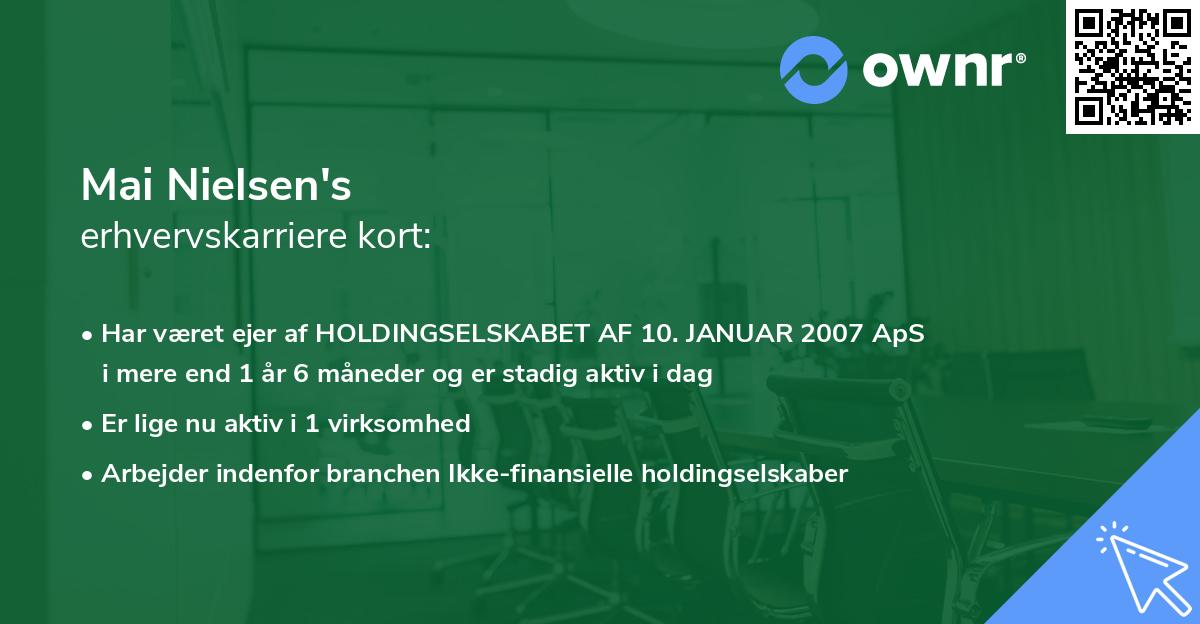 ownr®

Mai Nielsen's
erhvervskarriere kort:

• Har været ejer af HOLDINGSELSKABET AF 10. JANUAR 2007 ApS i mere end 1 år 6 måneder og er stadig aktiv i dag

• Er lige nu aktiv i 1 virksomhed

• Arbejder indenfor branchen Ikke-finansielle holdingselskaber